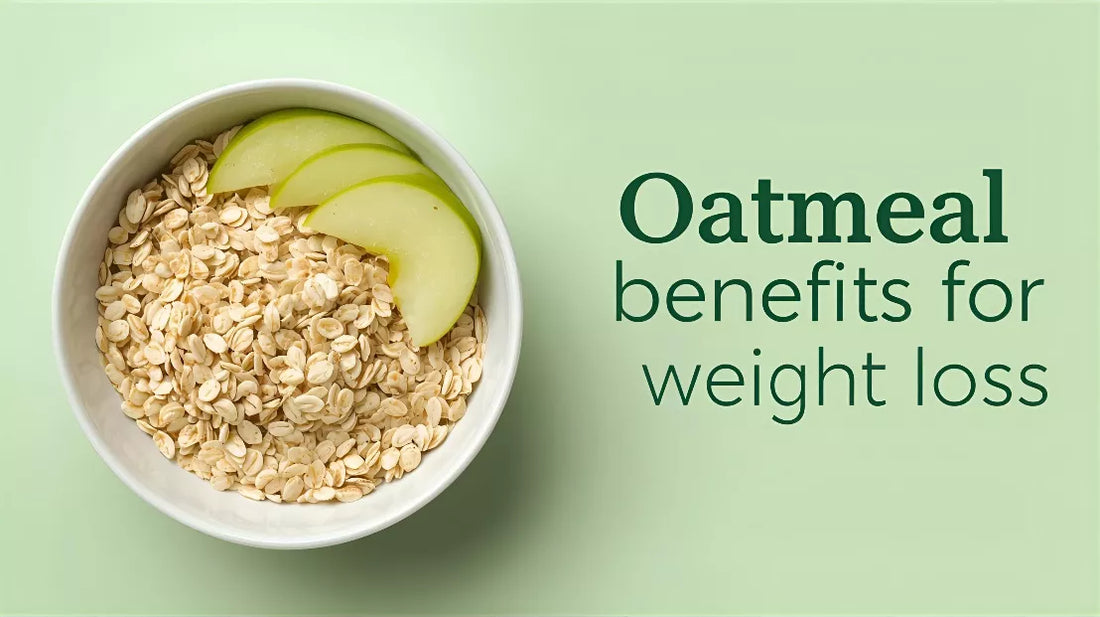 Oatmeal
benefits for
weight loss